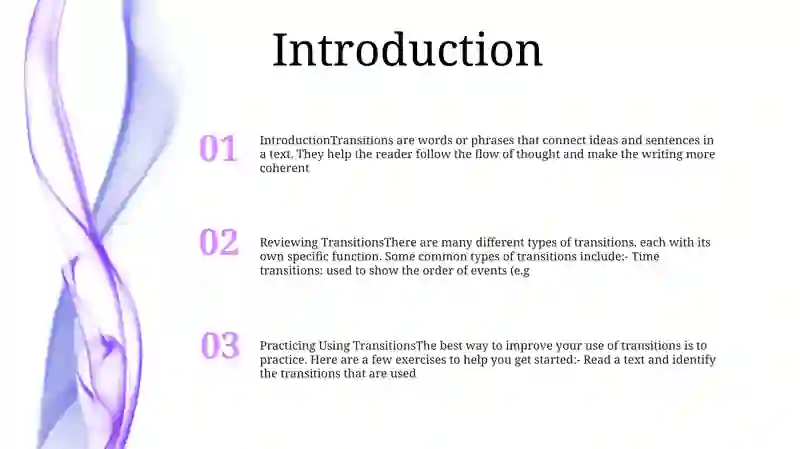 Introduction

01

IntroductionTransitions are words or phrases that connect ideas and sentences in a text. They help the reader follow the flow of thought and make the writing more coherent

02

Reviewing TransitionsThere are many different types of transitions, each with its own specific function. Some common types of transitions include:- Time transitions: used to show the order of events (e.g

03

Practicing Using TransitionsThe best way to improve your use of transitions is to practice. Here are a few exercises to help you get started:- Read a text and identify the transitions that are used